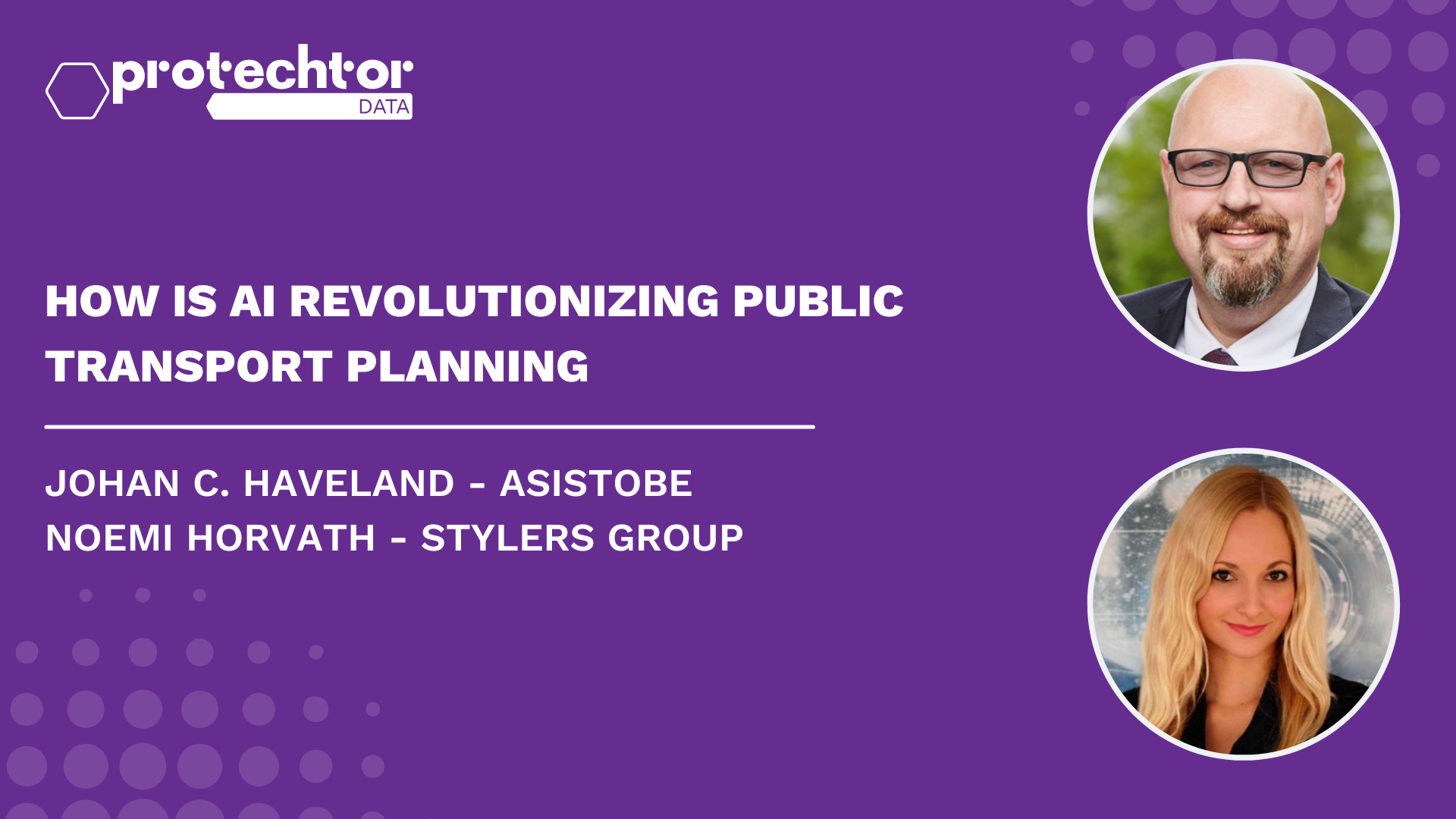 protechtor
DATA

HOW IS AI REVOLUTIONIZING PUBLIC TRANSPORT PLANNING

JOHAN C. HAVELAND - ASISTOBE
NOEMI HORVATH - STYLERS GROUP